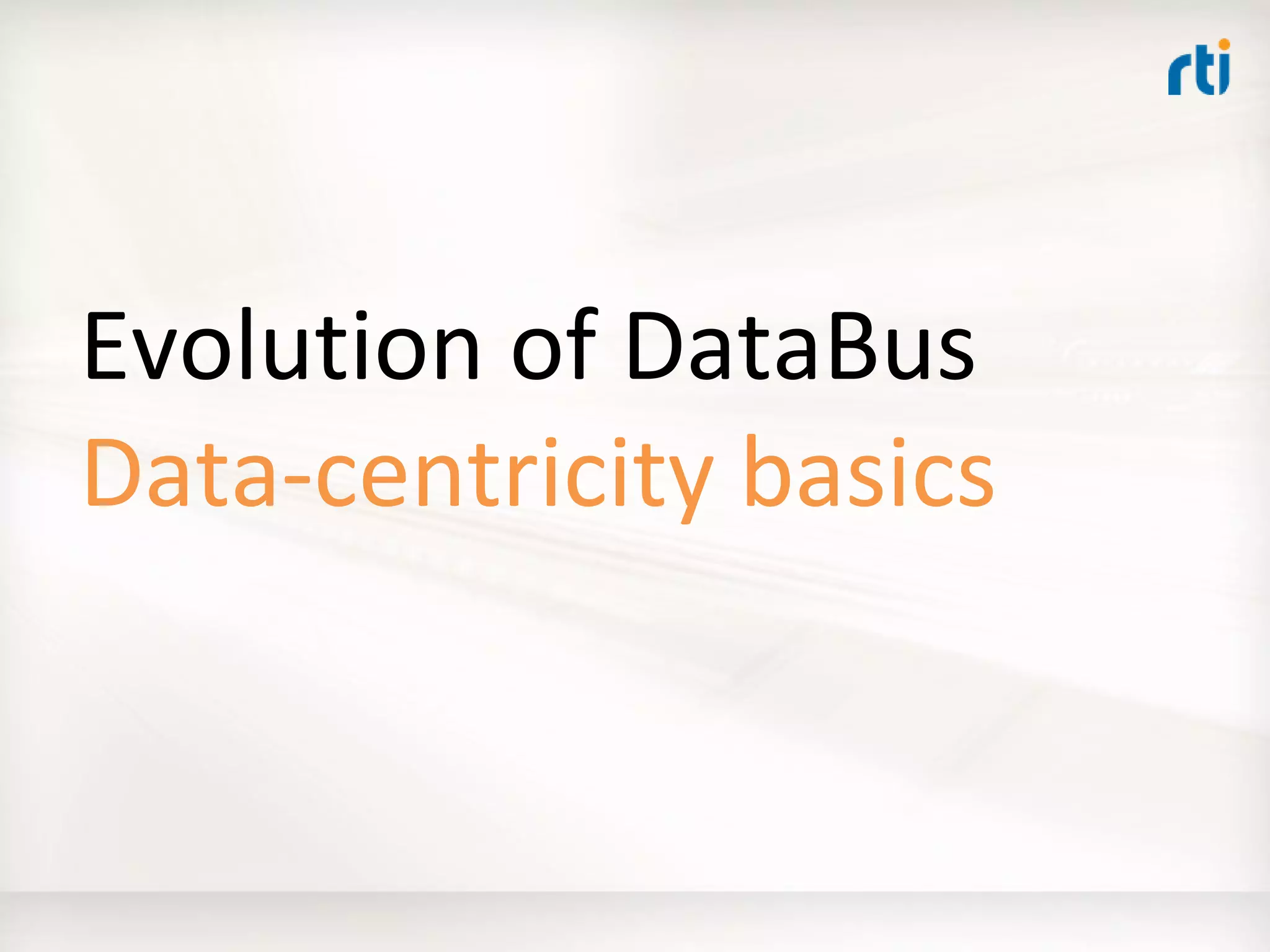 rti

Evolution of DataBus
Data-centricity basics